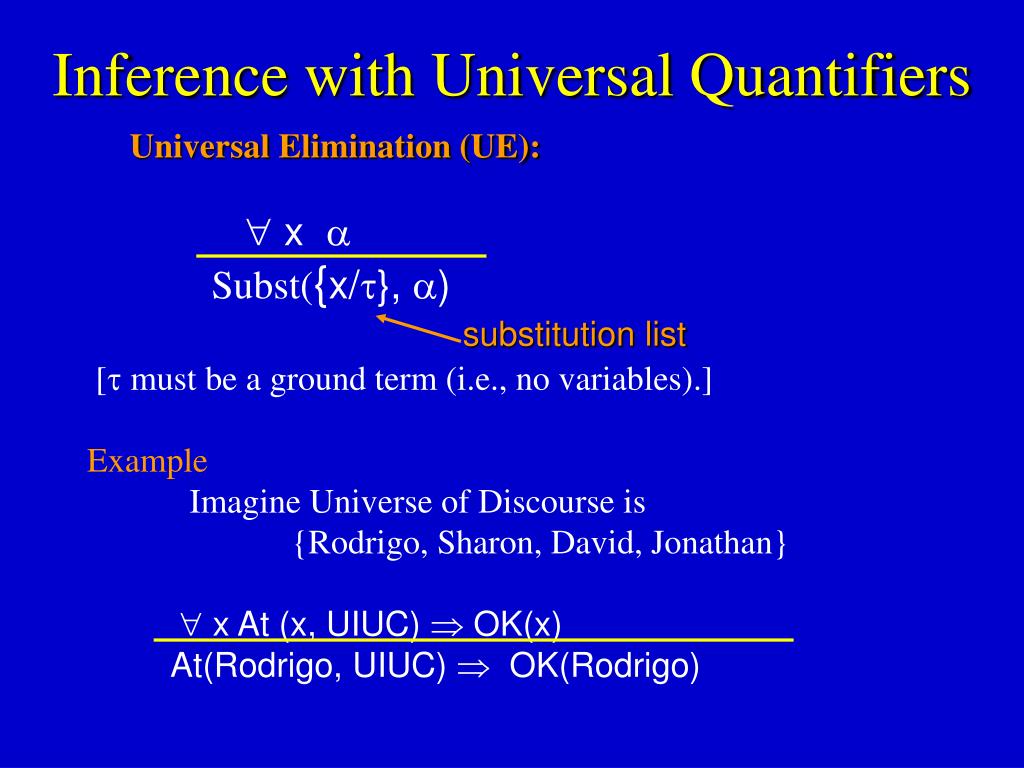 Inference with Universal Quantifiers

Universal Elimination (UE):

$\forall$ x $\alpha$

Subst({x/$\tau$}, $\alpha$)

substitution list

[$\tau$ must be a ground term (i.e., no variables).]

Example

Imagine Universe of Discourse is

{Rodrigo, Sharon, David, Jonathan}

$\forall$ x At (x, UIUC) $\Rightarrow$ OK(x)

At(Rodrigo, UIUC) $\Rightarrow$ OK(Rodrigo)